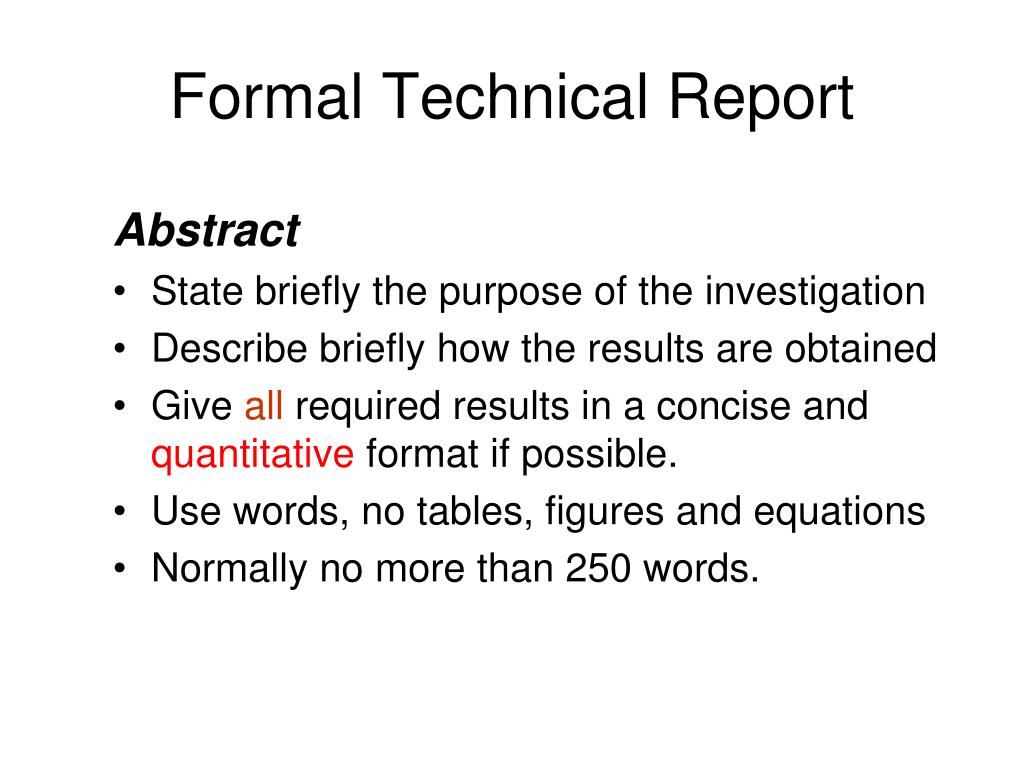 Formal Technical Report

Abstract

• State briefly the purpose of the investigation
• Describe briefly how the results are obtained
• Give all required results in a concise and quantitative format if possible.
• Use words, no tables, figures and equations
• Normally no more than 250 words.